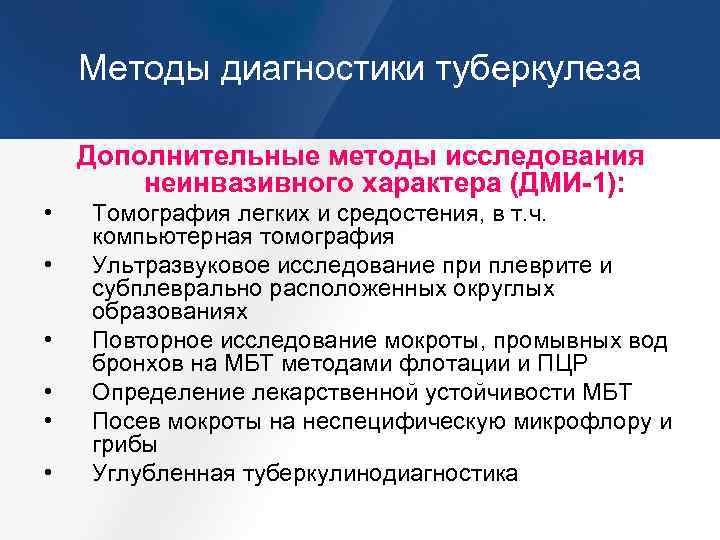 Методы диагностики туберкулеза

Дополнительные методы исследования неинвазивного характера (ДМИ-1):

• Томография легких и средостения, в т.ч. компьютерная томография
• Ультразвуковое исследование при плеврите и субплеврально расположенных округлых образованиях
• Повторное исследование мокроты, промывных вод бронхов на МБТ методами флотации и ПЦР
• Определение лекарственной устойчивости МБТ
• Посев мокроты на неспецифическую микрофлору и грибы
• Углубленная туберкулинодиагностика